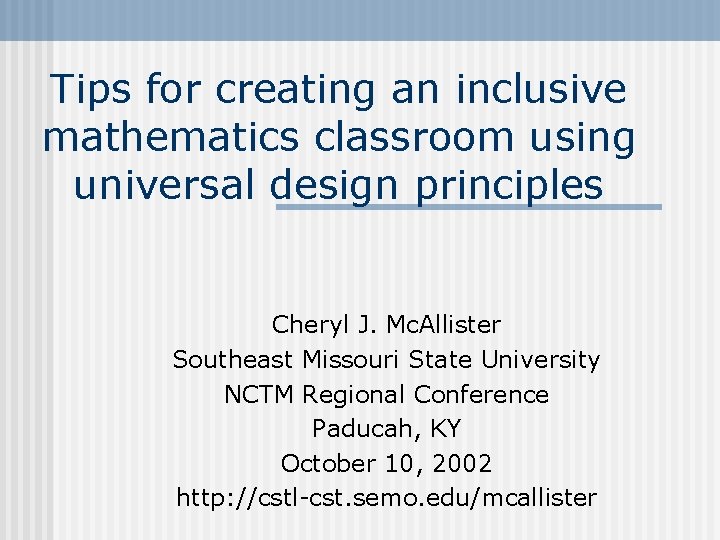 Tips for creating an inclusive mathematics classroom using universal design principles

Cheryl J. McAllister
Southeast Missouri State University
NCTM Regional Conference
Paducah, KY
October 10, 2002
http://cstl-cst.semo.edu/mcallister